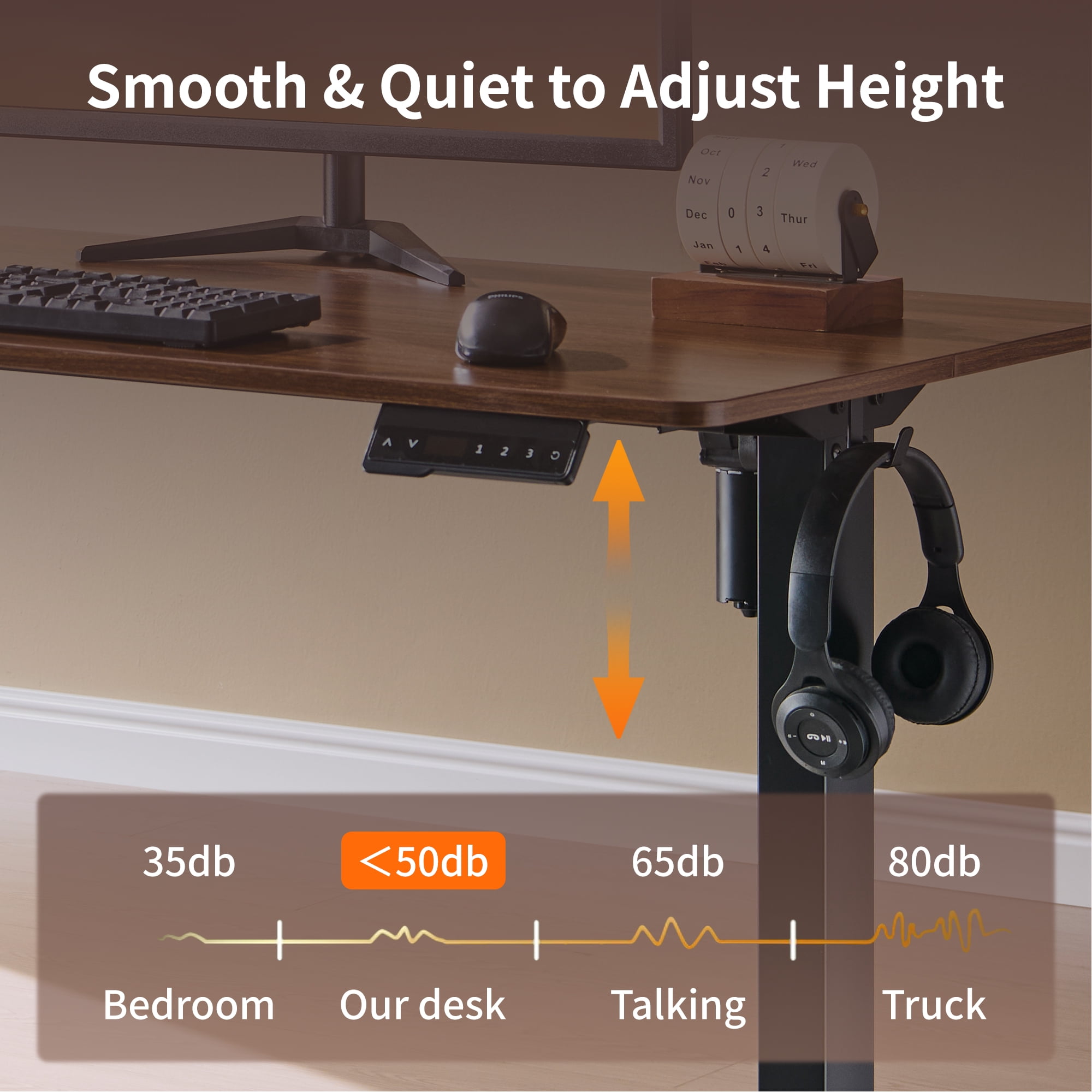 Smooth & Quiet to Adjust Height

Oct
Nov
Dec
Jan
0
1
2
3
4
Wed
Thur
Fri

PHILIPS

1 2 3

35db
＜50db
65db
80db

Bedroom
Our desk
Talking
Truck